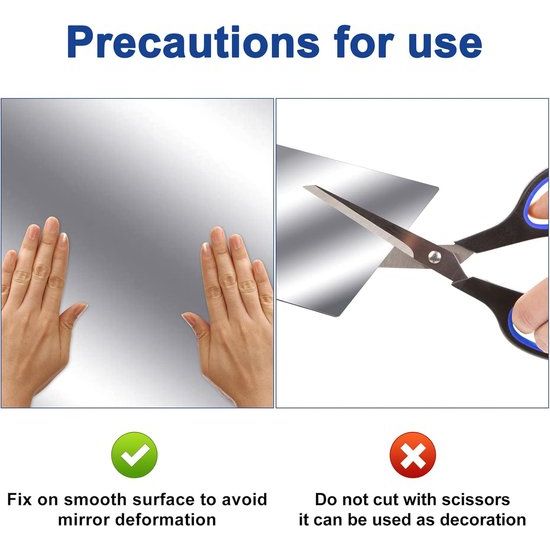 Precautions for use

Fix on smooth surface to avoid mirror deformation

Do not cut with scissors it can be used as decoration